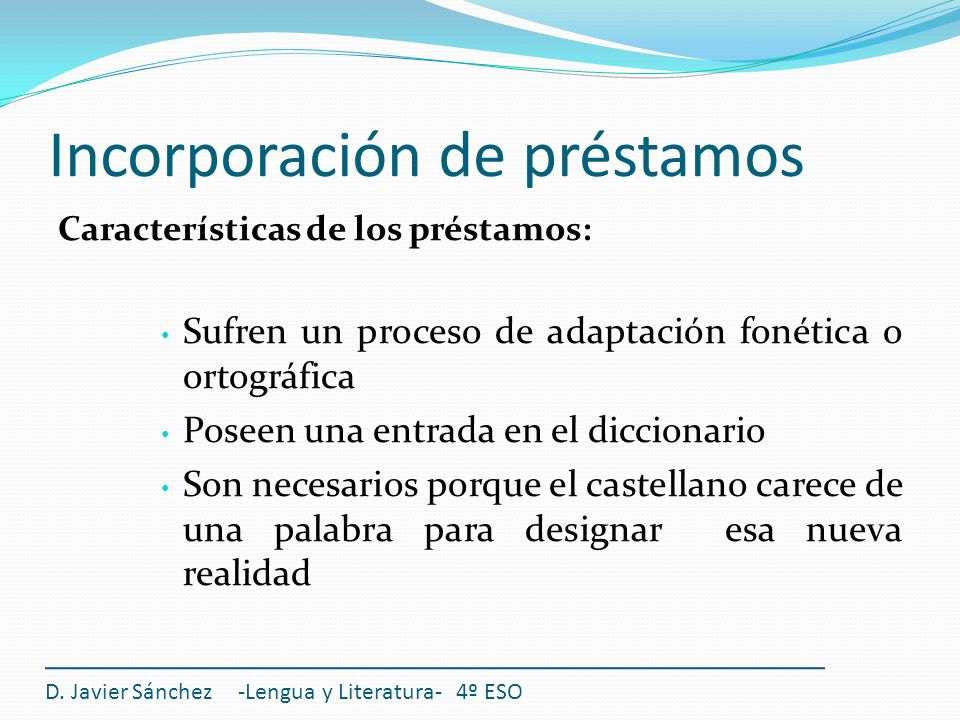 Incorporación de préstamos

Características de los préstamos:

• Sufren un proceso de adaptación fonética o ortográfica
• Poseen una entrada en el diccionario
• Son necesarios porque el castellano carece de una palabra para designar esa nueva realidad

D. Javier Sánchez -Lengua y Literatura- 4º ESO